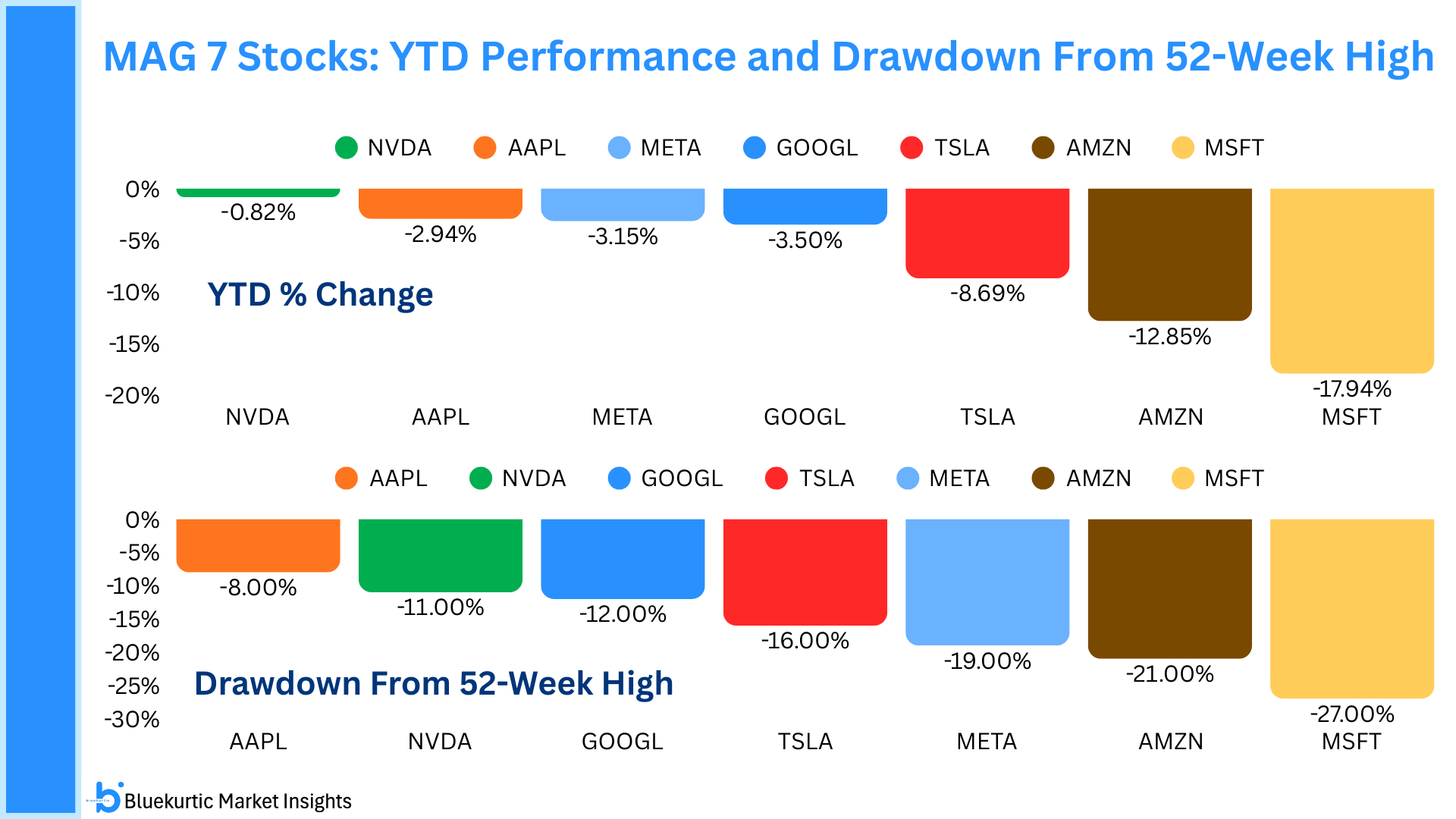 MAG 7 Stocks: YTD Performance and Drawdown From 52-Week High

NVDA AAPL META GOOGL TSLA AMZN MSFT

0%
-5%
-10%
-15%
-20%

YTD % Change

-0.82%
-2.94%
-3.15%
-3.50%
-8.69%
-12.85%
-17.94%

NVDA AAPL META GOOGL TSLA AMZN MSFT

AAPL NVDA GOOGL TSLA META AMZN MSFT

0%
-5%
-10%
-15%
-20%
-25%
-30%

Drawdown From 52-Week High

-8.00%
-11.00%
-12.00%
-16.00%
-19.00%
-21.00%
-27.00%

AAPL NVDA GOOGL TSLA META AMZN MSFT

Bluekurtic Market Insights